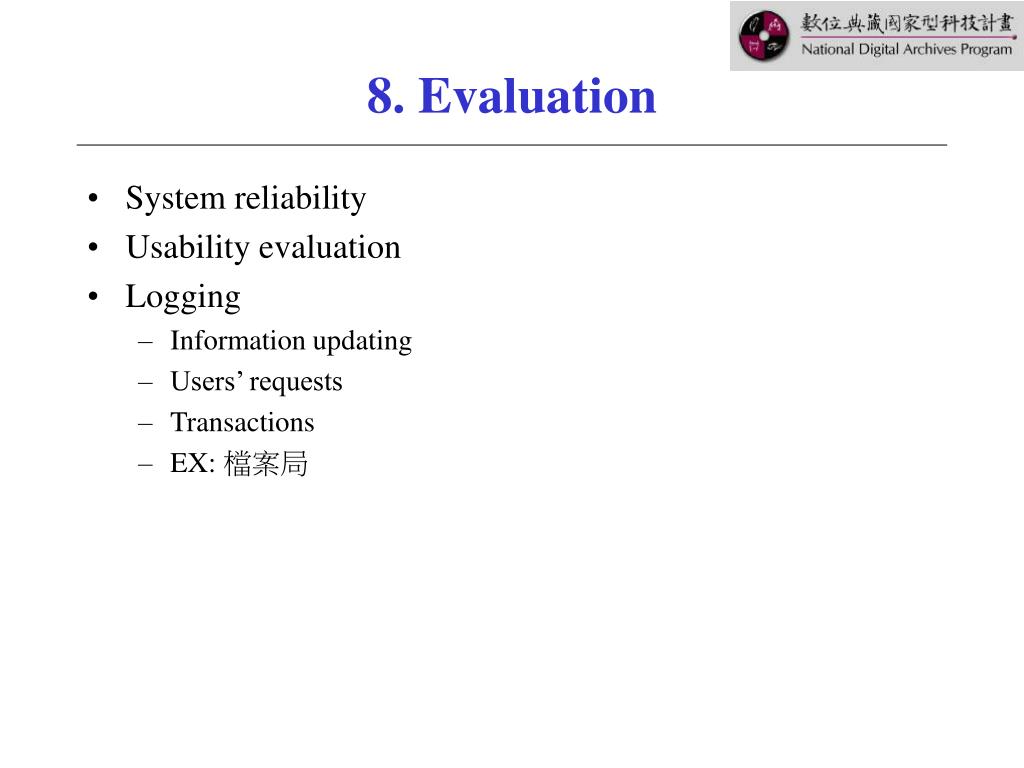 數位典藏國家型科技計畫
National Digital Archives Program

8. Evaluation

• System reliability
• Usability evaluation
• Logging
– Information updating
– Users' requests
– Transactions
– EX: 檔案局